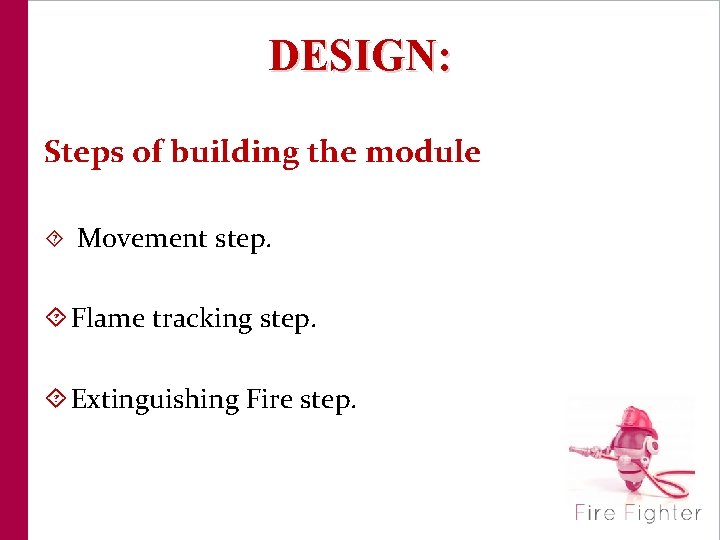 DESIGN:

Steps of building the module

Movement step.

Flame tracking step.

Extinguishing Fire step.

Fire Fighter